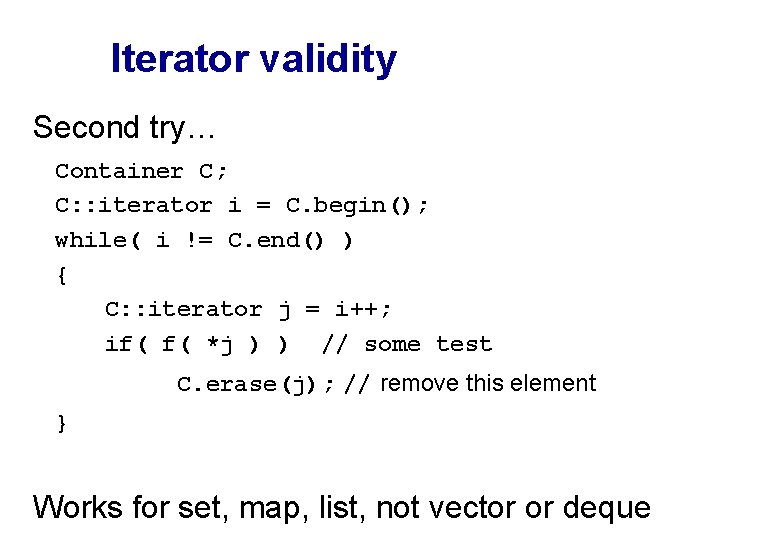 Iterator validity

Second try…

Container C;
C::iterator i = C.begin();
while( i != C.end() )
{
C::iterator j = i++;
if( f( *j ) ) // some test
C.erase(j); // remove this element
}

Works for set, map, list, not vector or deque